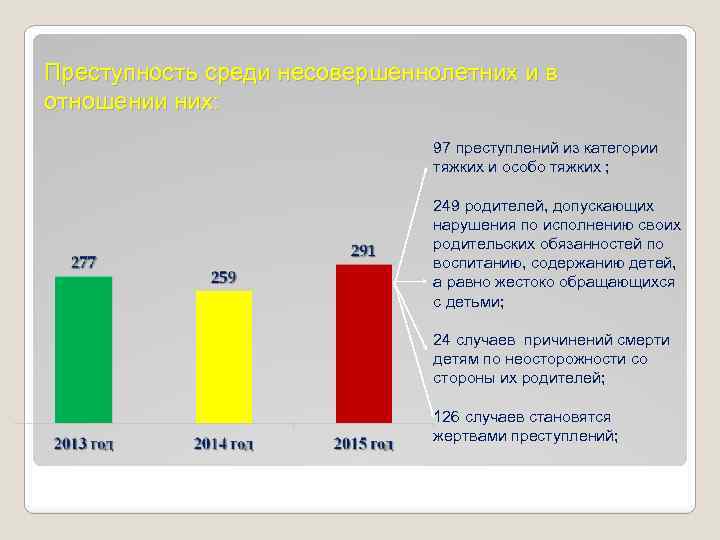 Преступность среди несовершеннолетних и в отношении них:

277

259

291

2013 год

2014 год

2015 год

97 преступлений из категории тяжких и особо тяжких ;

249 родителей, допускающих нарушения по исполнению своих родительских обязанностей по воспитанию, содержанию детей, а равно жестоко обращающихся с детьми;

24 случаев причинений смерти детям по неосторожности со стороны их родителей;

126 случаев становятся жертвами преступлений;